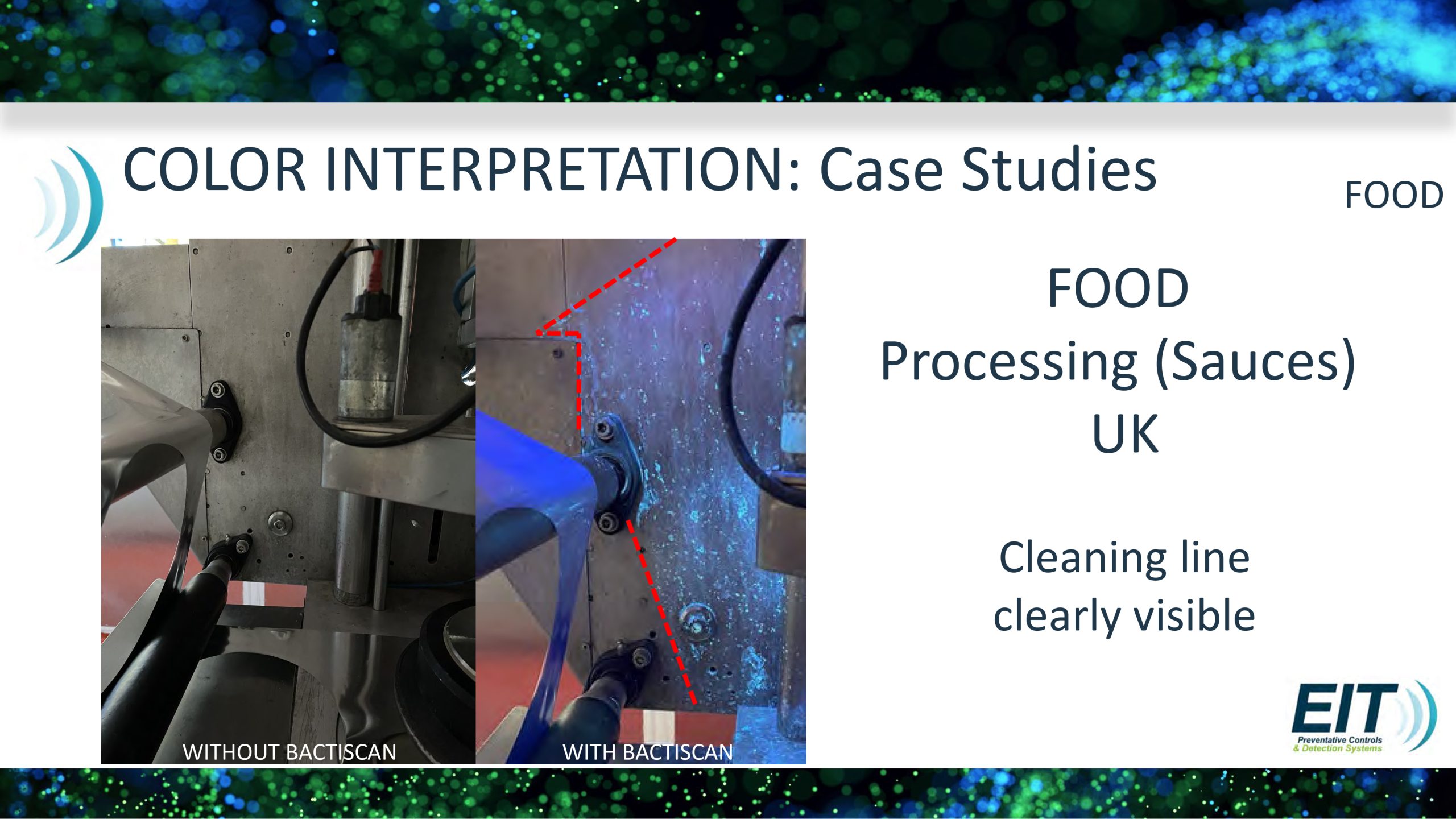 COLOR INTERPRETATION: Case Studies

FOOD

WITHOUT BACTISCAN

WITH BACTISCAN

FOOD
Processing (Sauces)
UK

Cleaning line clearly visible

EIT
Preventative Controls & Detection Systems